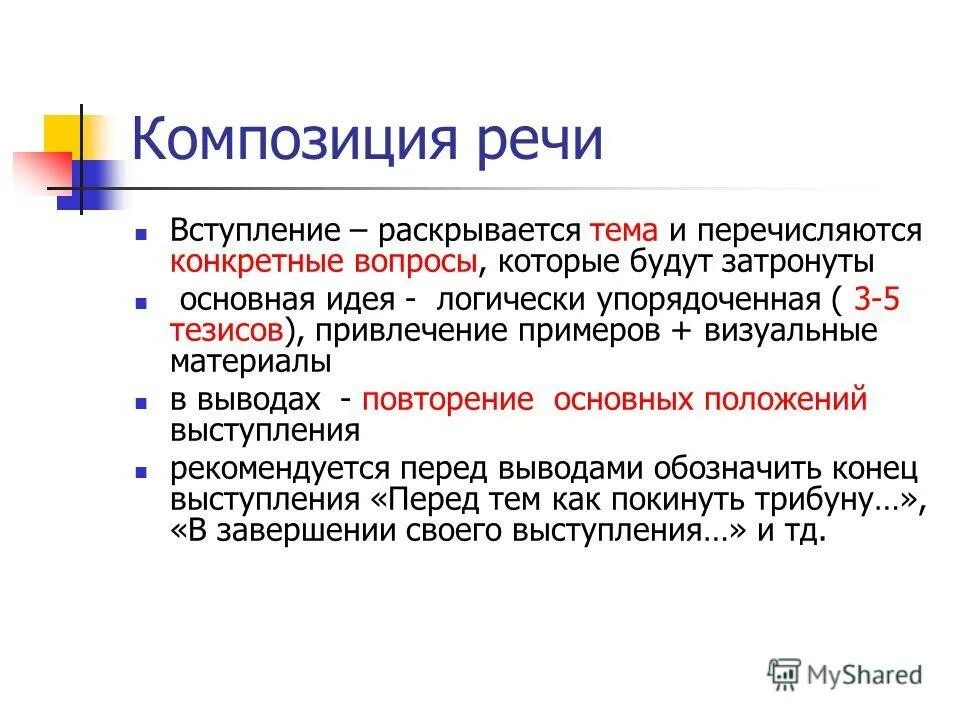 Композиция речи

Вступление – раскрывается тема и перечисляются конкретные вопросы, которые будут затронуты

основная идея - логически упорядоченная ( 3-5 тезисов), привлечение примеров + визуальные материалы

в выводах - повторение основных положений выступления

рекомендуется перед выводами обозначить конец выступления «Перед тем как покинуть трибуну…», «В завершении своего выступления…» и тд.

MyShared